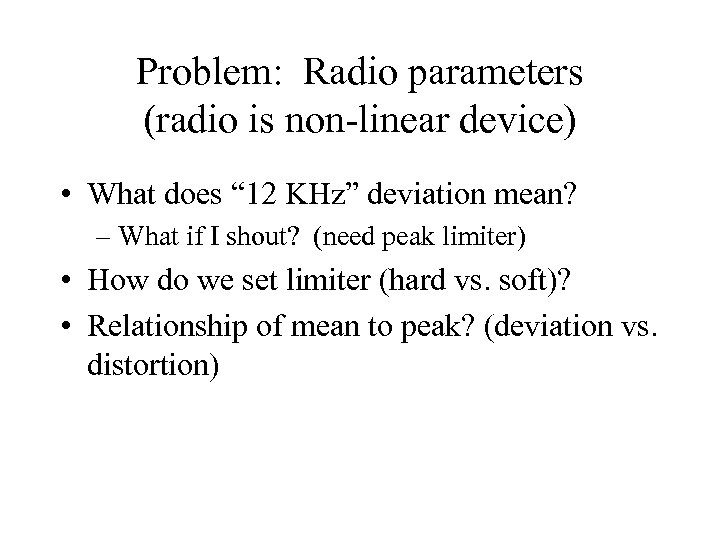 Problem: Radio parameters (radio is non-linear device)

• What does “12 KHz” deviation mean?
– What if I shout? (need peak limiter)
• How do we set limiter (hard vs. soft)?
• Relationship of mean to peak? (deviation vs. distortion)